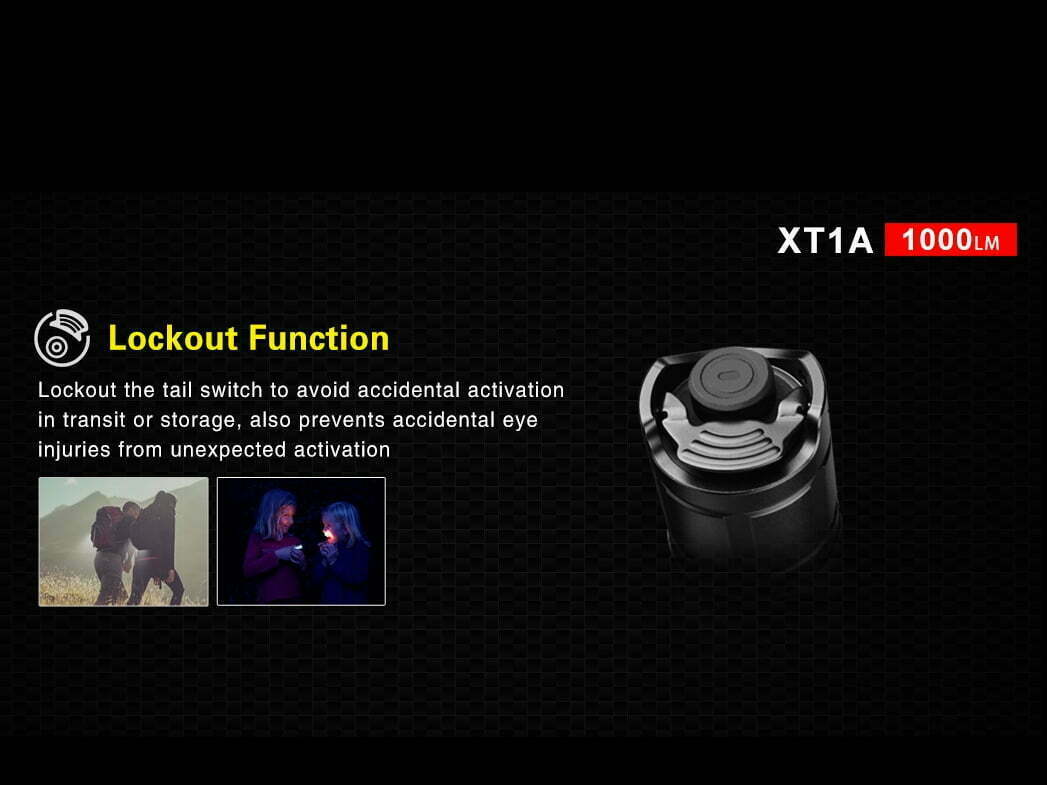 XT1A 1000LM

Lockout Function

Lockout the tail switch to avoid accidental activation in transit or storage, also prevents accidental eye injuries from unexpected activation